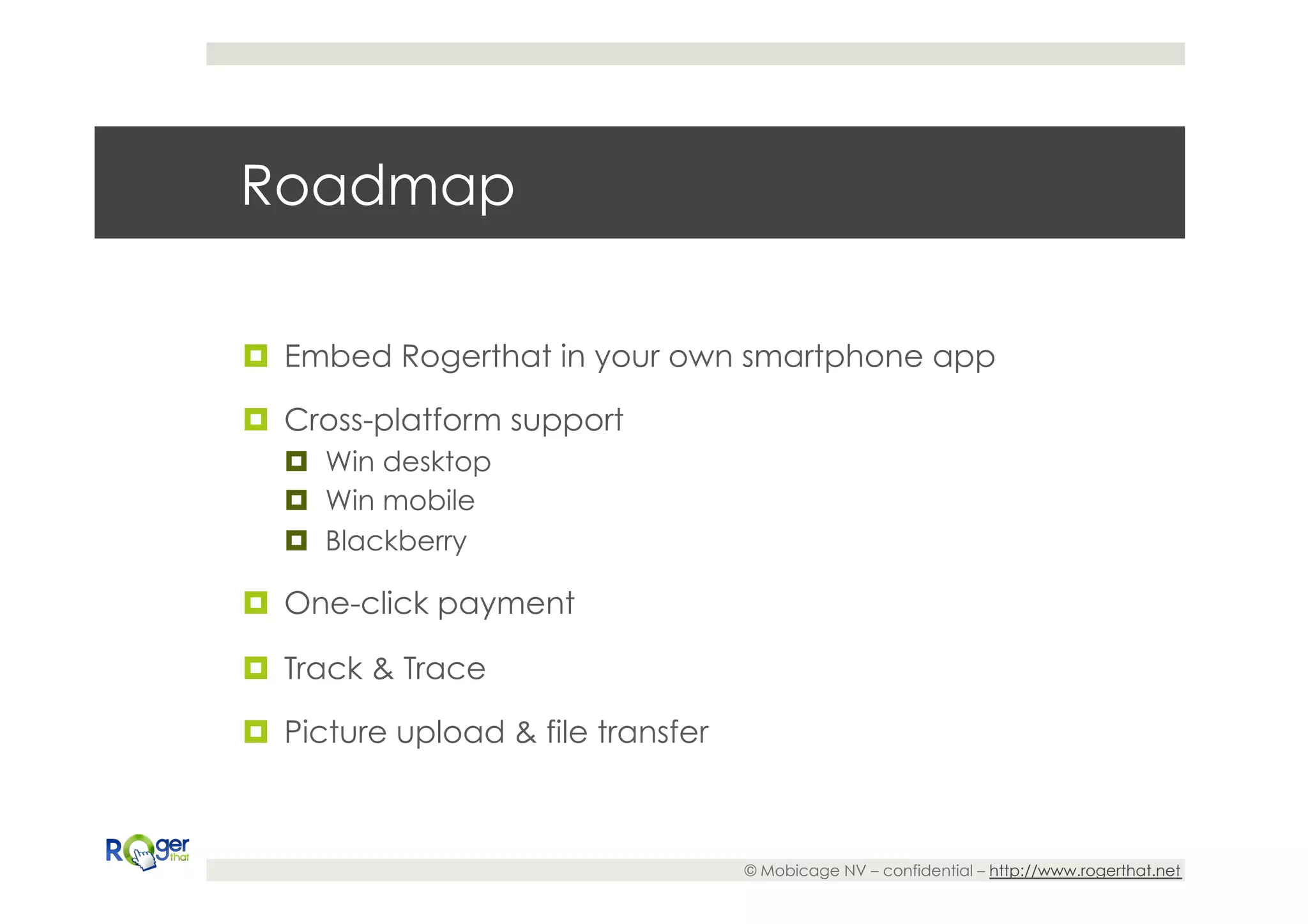 Roadmap

Embed Rogerthat in your own smartphone app

Cross-platform support
Win desktop
Win mobile
Blackberry

One-click payment

Track & Trace

Picture upload & file transfer

Roger that

© Mobicage NV – confidential – http://www.rogerthat.net